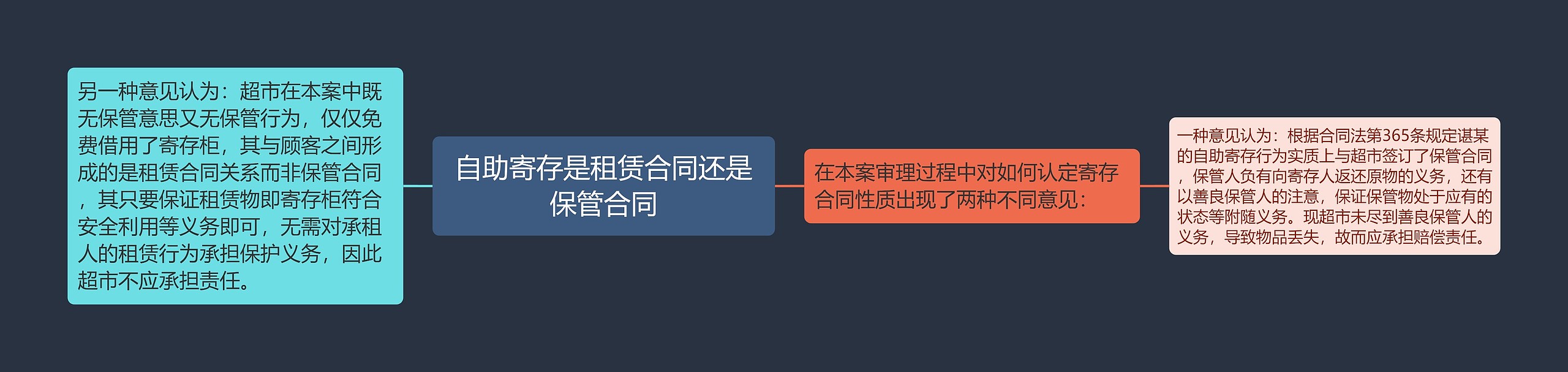 另一种意见认为：超市在本案中既无保管意思又无保管行为，仅仅免费借用了寄存柜，其与顾客之间形成的是租赁合同关系而非保管合同，其只要保证租赁物即寄存柜符合安全利用等义务即可，无需对承租人的租赁行为承担保护义务，因此超市不应承担责任。

自助寄存是租赁合同还是保管合同

在本案审理过程中对如何认定寄存合同性质出现了两种不同意见：

一种意见认为：根据合同法第365条规定谌某的自助寄存行为实质上与超市签订了保管合同，保管人负有向寄存人返还原物的义务，还有以善良保管人的注意，保证保管物处于应有的状态等附随义务。现超市未尽到善良保管人的义务，导致物品丢失，故而应承担赔偿责任。